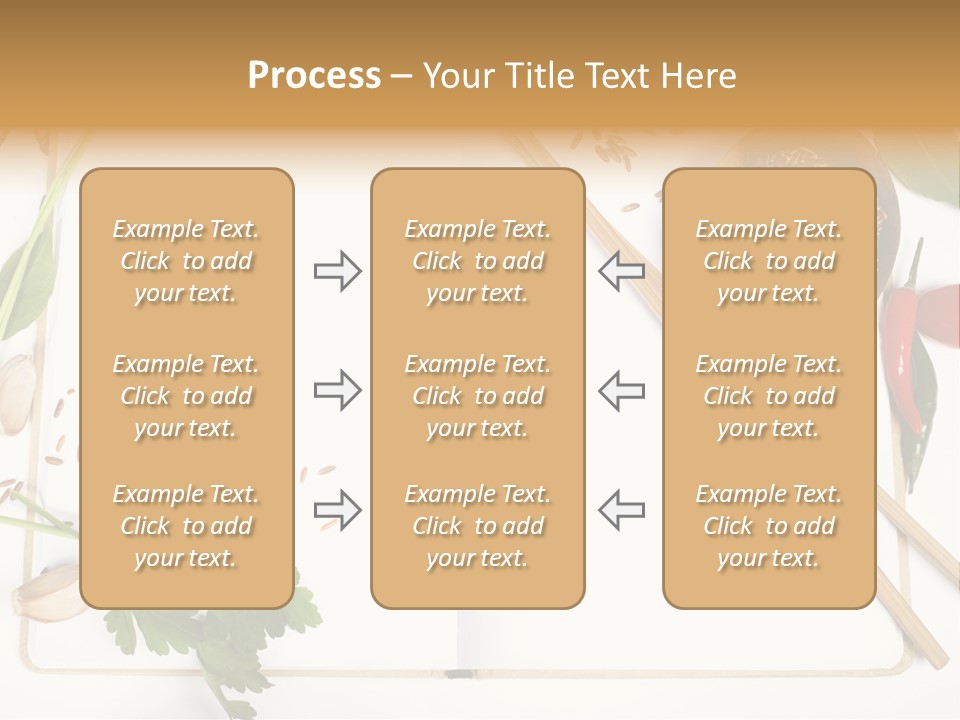 Process – Your Title Text Here

Example Text. Click to add your text.

Example Text. Click to add your text.

Example Text. Click to add your text.

Example Text. Click to add your text.

Example Text. Click to add your text.

Example Text. Click to add your text.

Example Text. Click to add your text.

Example Text. Click to add your text.

Example Text. Click to add your text.